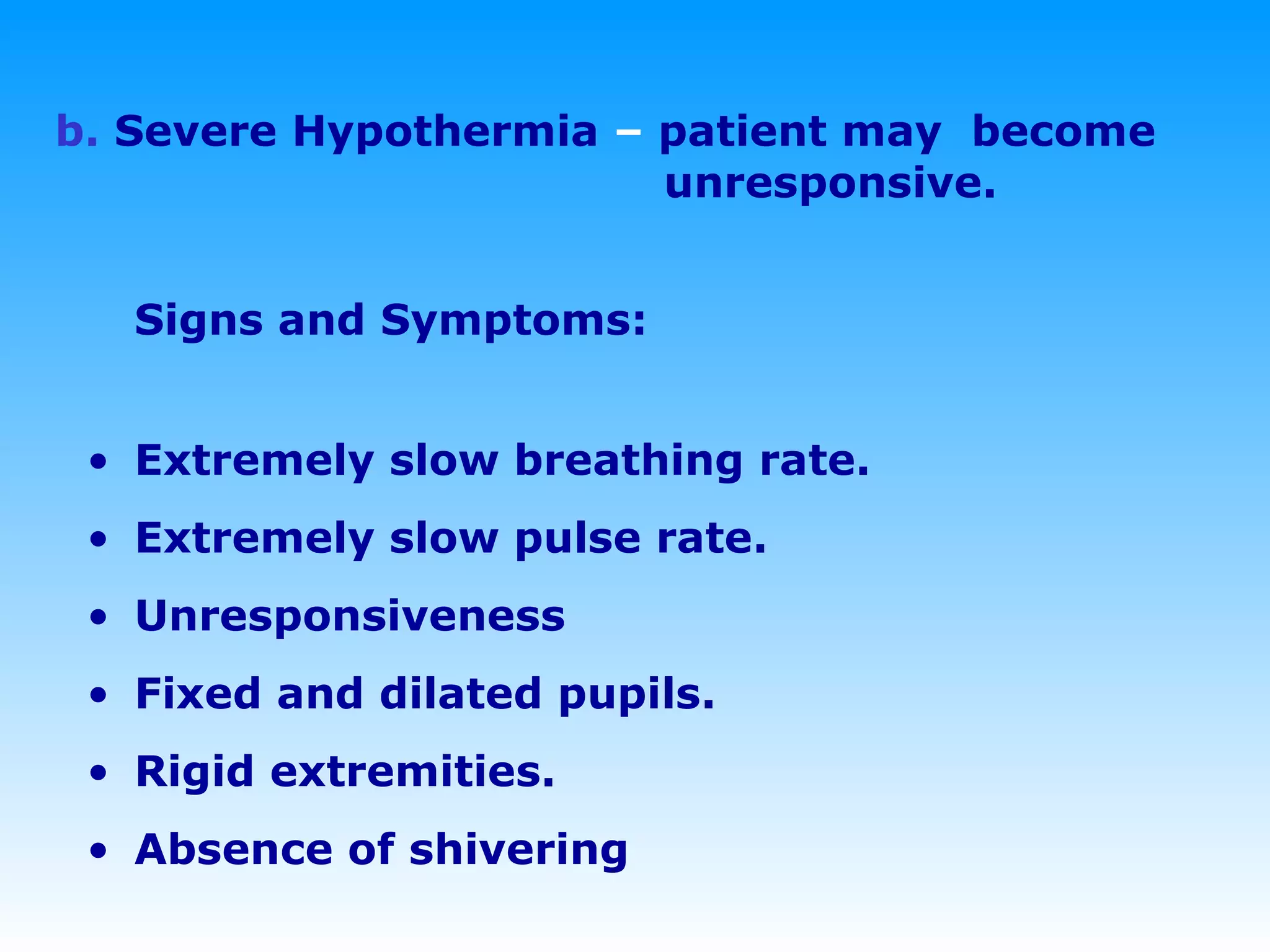 b. Severe Hypothermia – patient may become unresponsive.

Signs and Symptoms:

• Extremely slow breathing rate.
• Extremely slow pulse rate.
• Unresponsiveness
• Fixed and dilated pupils.
• Rigid extremities.
• Absence of shivering